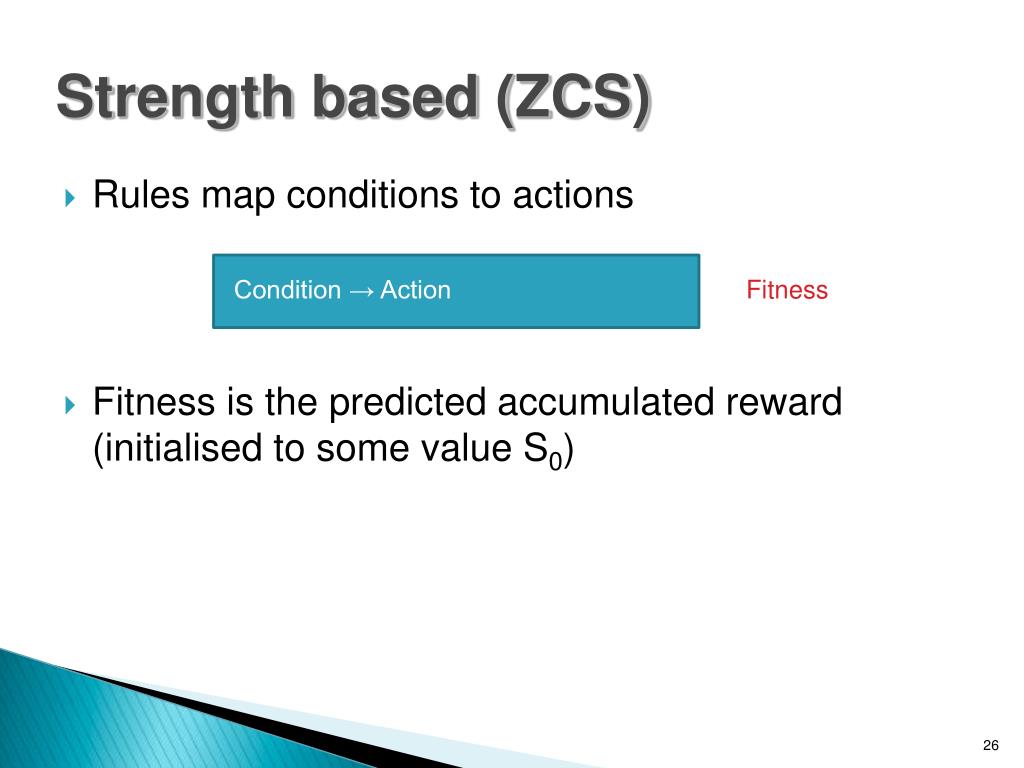 Strength based (ZCS)

Rules map conditions to actions

Condition → Action

Fitness

Fitness is the predicted accumulated reward (initialised to some value $S_0$)

26